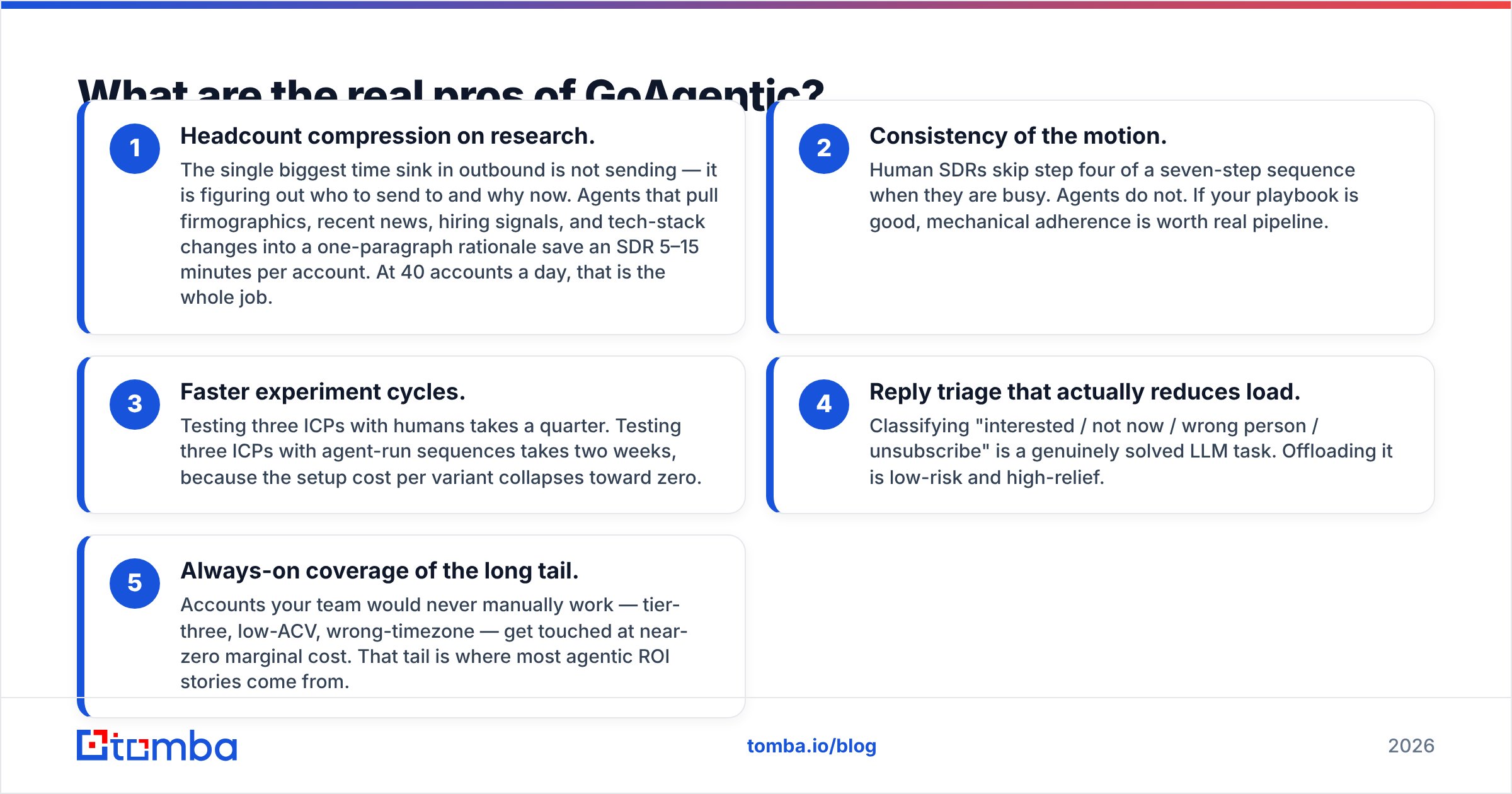 What are the real pros of GoAgentic?

1

Headcount compression on research.

The single biggest time sink in outbound is not sending — it is figuring out who to send to and why now. Agents that pull firmographics, recent news, hiring signals, and tech-stack changes into a one-paragraph rationale save an SDR 5–15 minutes per account. At 40 accounts a day, that is the whole job.

2

Consistency of the motion.

Human SDRs skip step four of a seven-step sequence when they are busy. Agents do not. If your playbook is good, mechanical adherence is worth real pipeline.

3

Faster experiment cycles.

Testing three ICPs with humans takes a quarter. Testing three ICPs with agent-run sequences takes two weeks, because the setup cost per variant collapses toward zero.

4

Reply triage that actually reduces load.

Classifying "interested / not now / wrong person / unsubscribe" is a genuinely solved LLM task. Offloading it is low-risk and high-relief.

5

Always-on coverage of the long tail.

Accounts your team would never manually work — tier-three, low-ACV, wrong-timezone — get touched at near-zero marginal cost. That tail is where most agentic ROI stories come from.

tomba

tomba.io/blog

2026